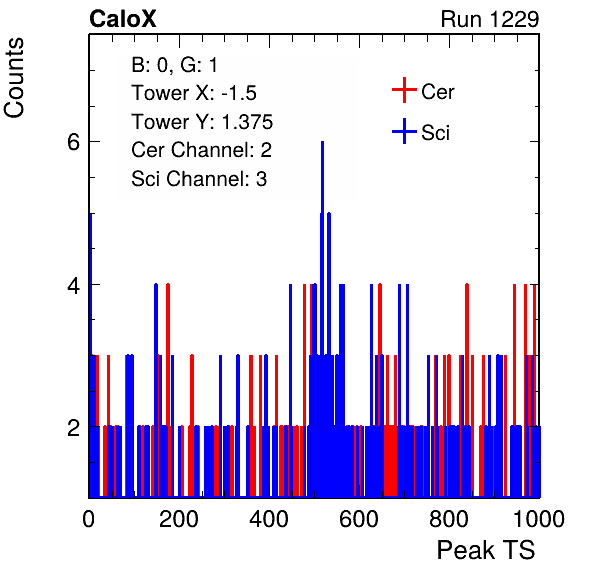 CaloX

Run 1229

Counts

B: 0, G: 1
Tower X: -1.5
Tower Y: 1.375
Cer Channel: 2
Sci Channel: 3

Cer
Sci

6
4
2

0
200
400
600
800
1000

Peak TS